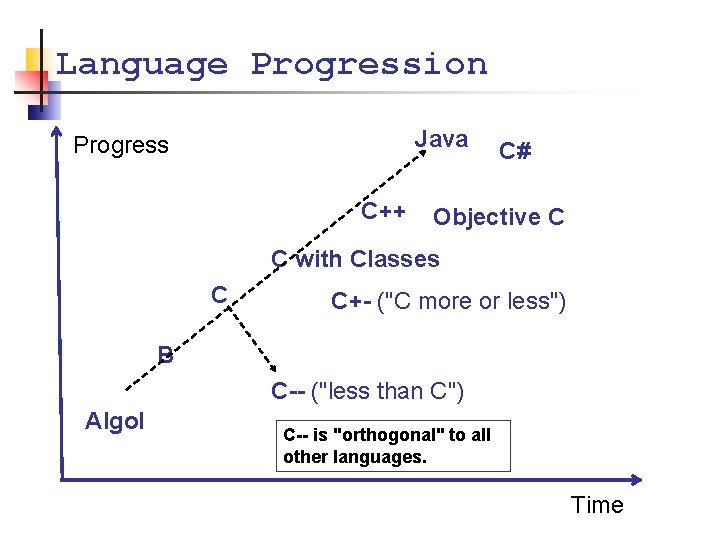 Language Progression

Progress

Java

C#

C++

Objective C

C with Classes

C

C+- ("C more or less")

B

C-- ("less than C")

Algol

C-- is "orthogonal" to all other languages.

Time